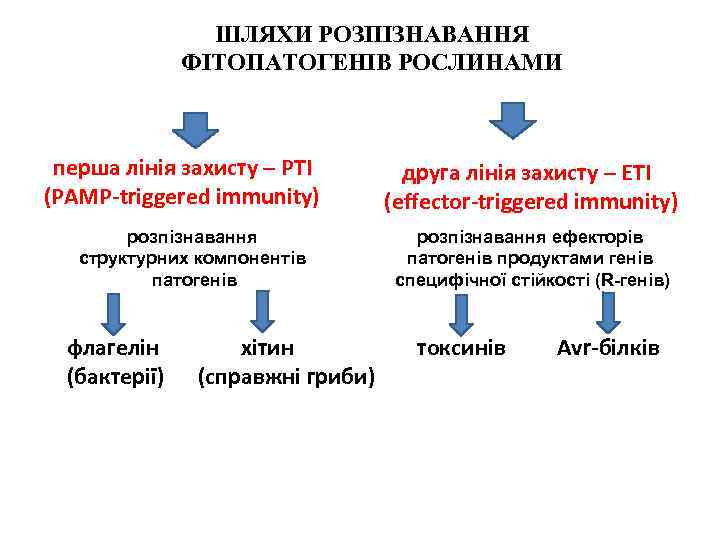 ШЛЯХИ РОЗПІЗНАВАННЯ ФІТОПАТОГЕНІВ РОСЛИНАМИ

перша лінія захисту – PTI (PAMP-triggered immunity)

розпізнавання структурних компонентів патогенів

флагелін (бактерії)

хітин (справжні гриби)

друга лінія захисту – ETI (effector-triggered immunity)

розпізнавання ефекторів патогенів продуктами генів специфічної стійкості (R-генів)

токсинів

Avr-білків